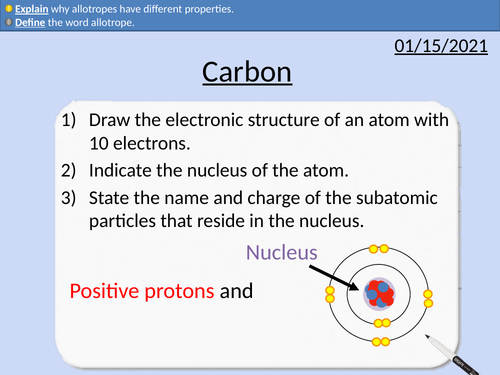 Explain why allotropes have different properties.
Define the word allotrope.

01/15/2021

Carbon

1) Draw the electronic structure of an atom with 10 electrons.
2) Indicate the nucleus of the atom.
3) State the name and charge of the subatomic particles that reside in the nucleus.

Nucleus

Positive protons and